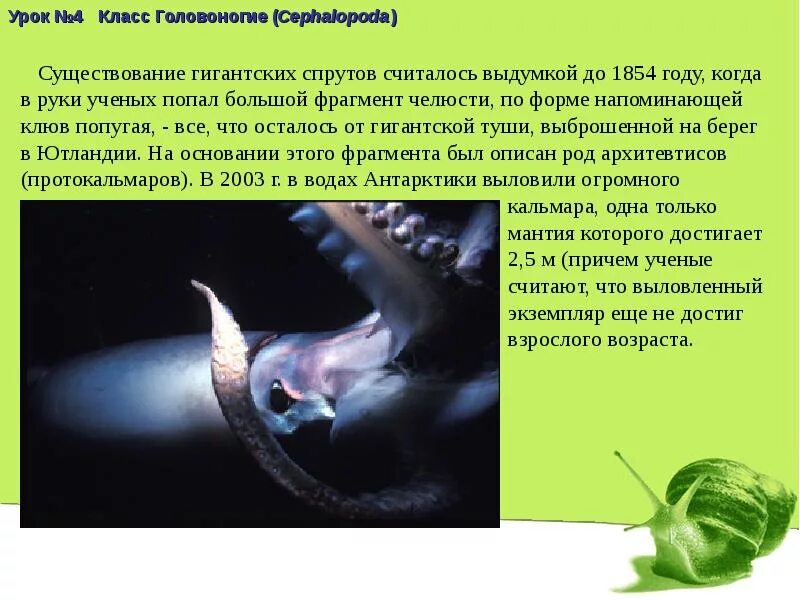 Урок №4 Класс Головоногие (Cephalopoda)

Существование гигантских спрутов считалось выдумкой до 1854 году, когда в руки ученых попал большой фрагмент челюсти, по форме напоминающей клюв попугая, - все, что осталось от гигантской туши, выброшенной на берег в Ютландии. На основании этого фрагмента был описан род архитевтисов (протокальмаров). В 2003 г. в водах Антарктики выловили огромного кальмара, одна только мантия которого достигает 2,5 м (причем ученые считают, что выловленный экземпляр еще не достиг взрослого возраста.